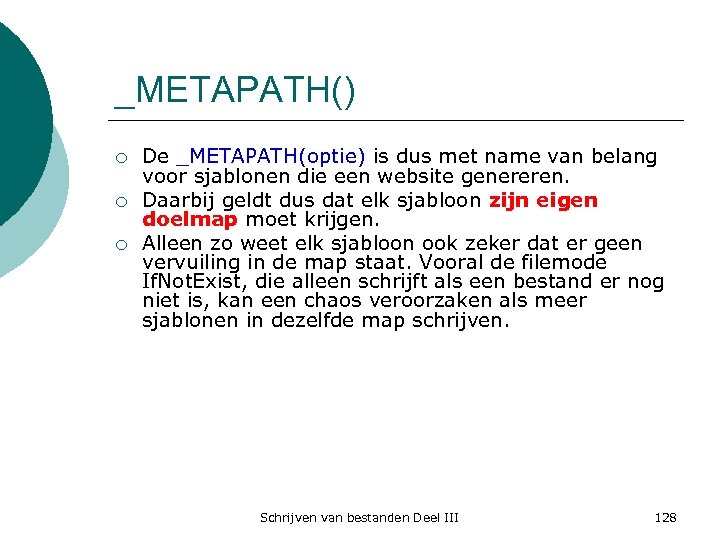 _METAPATH()

○ De _METAPATH(optie) is dus met name van belang voor sjablonen die een website genereren.

○ Daarbij geldt dus dat elk sjabloon zijn eigen doelmap moet krijgen.

○ Alleen zo weet elk sjabloon ook zeker dat er geen vervuiling in de map staat. Vooral de filemode IfNotExist, die alleen schrijft als een bestand er nog niet is, kan een chaos veroorzaken als meer sjablonen in dezelfde map schrijven.

Schrijven van bestanden Deel III

128